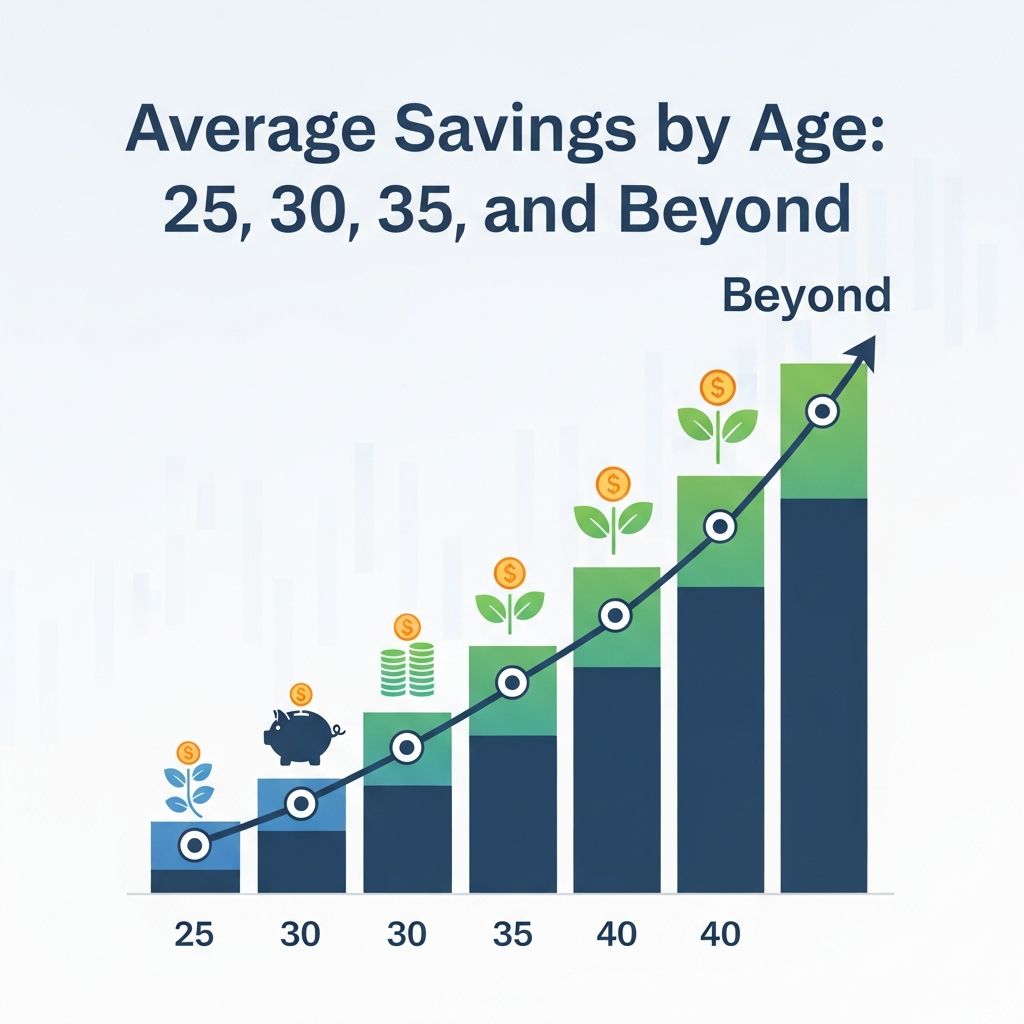 Average Savings by Age: 25, 30, 35, and Beyond

Beyond

$

$

$

$

$

$

25 30 30 35 40 40